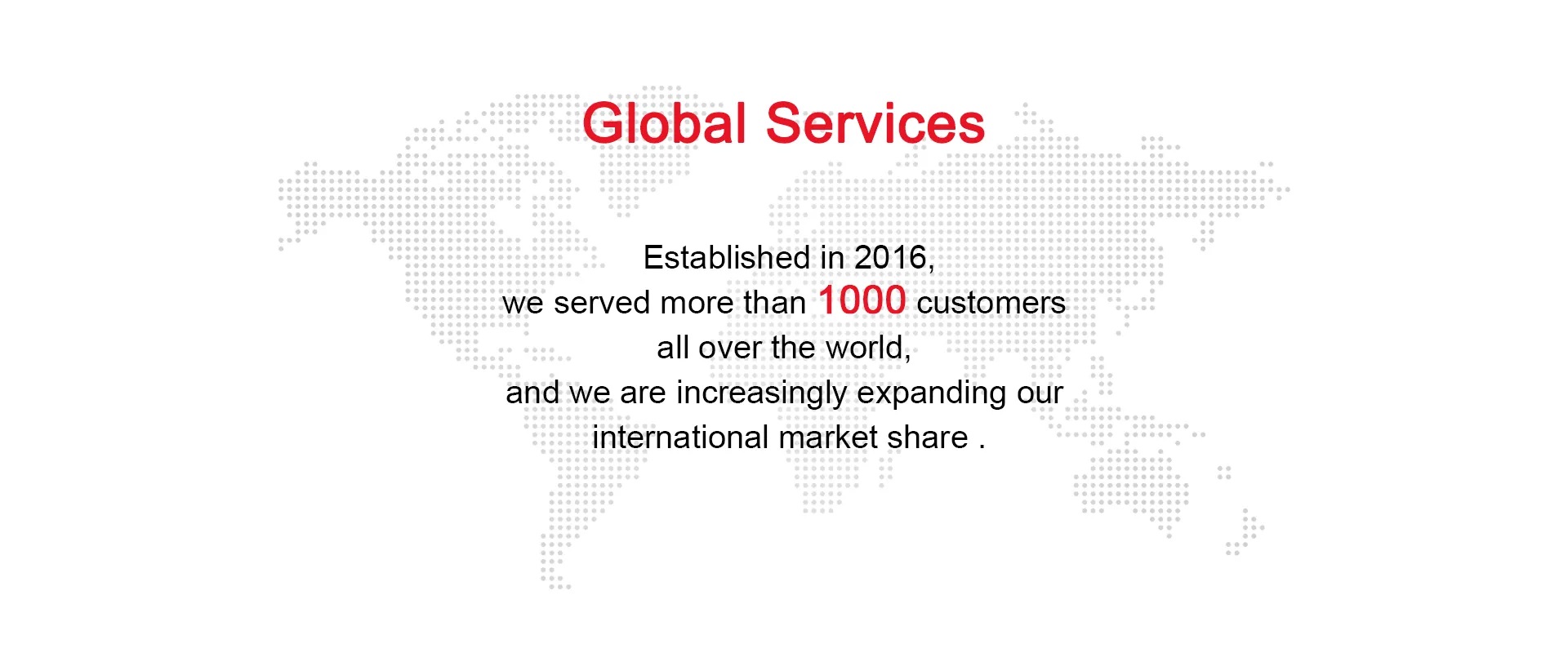 Global Services

Established in 2016,
we served more than 1000 customers
all over the world,
and we are increasingly expanding our
international market share .